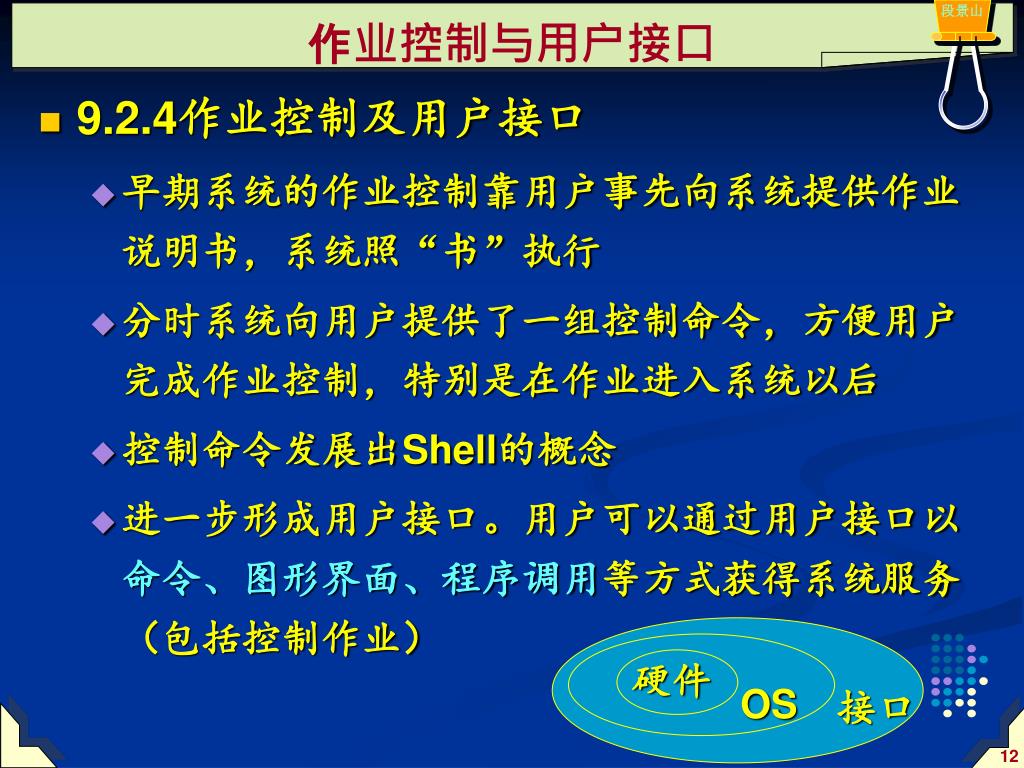 段景山

作业控制与用户接口

9.2.4作业控制及用户接口

早期系统的作业控制靠用户事先向系统提供作业说明书，系统照“书”执行

分时系统向用户提供了一组控制命令，方便用户完成作业控制，特别是在作业进入系统以后

控制命令发展出Shell的概念

进一步形成用户接口。用户可以通过用户接口以命令、图形界面、程序调用等方式获得系统服务（包括控制作业）

硬件

OS

接口

12